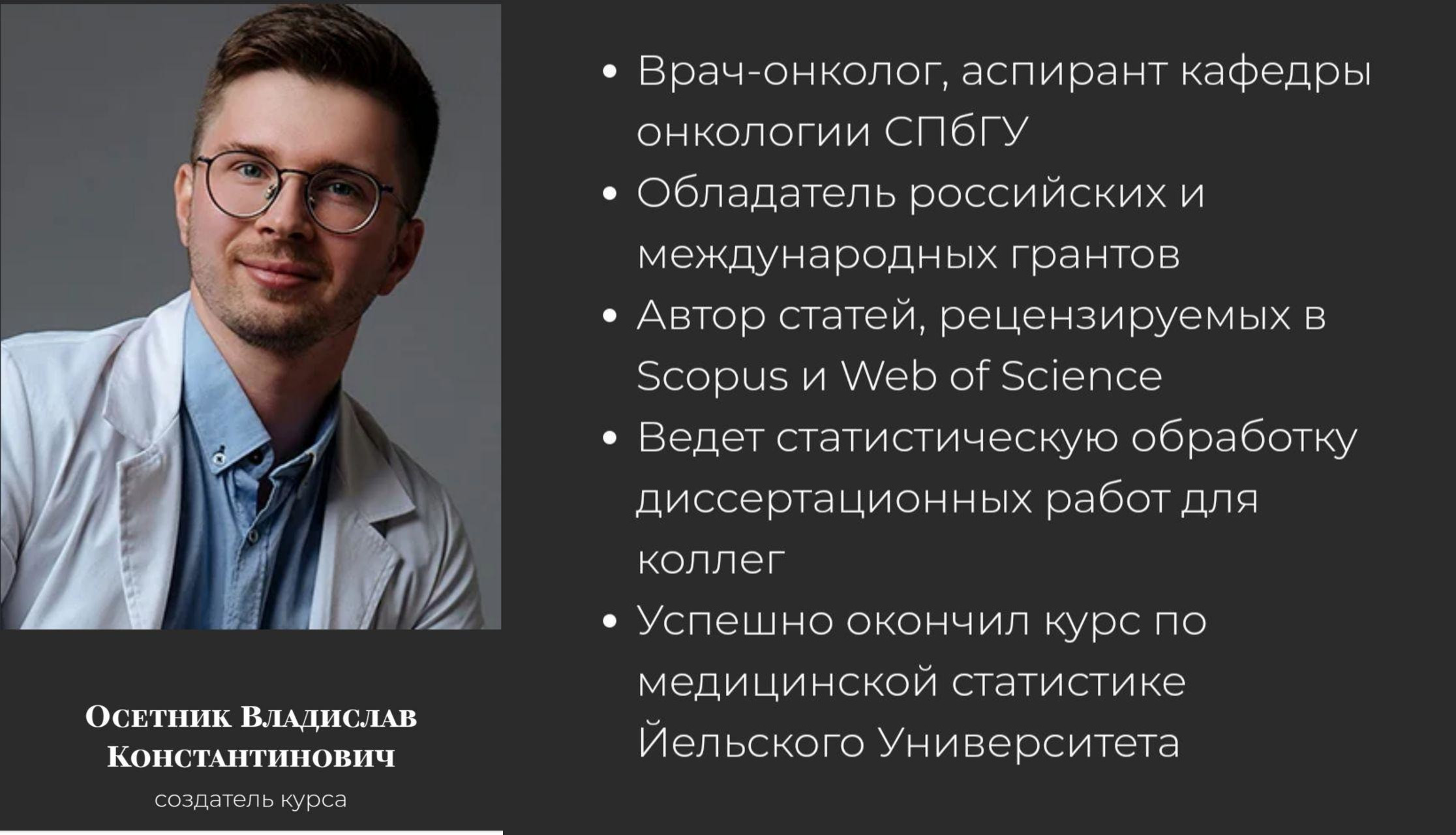 Осетник Владислав Константинович
создатель курса

• Врач-онколог, аспирант кафедры онкологии СПбГУ
• Обладатель российских и международных грантов
• Автор статей, рецензируемых в Scopus и Web of Science
• Ведет статистическую обработку диссертационных работ для коллег
• Успешно окончил курс по медицинской статистике Йельского Университета